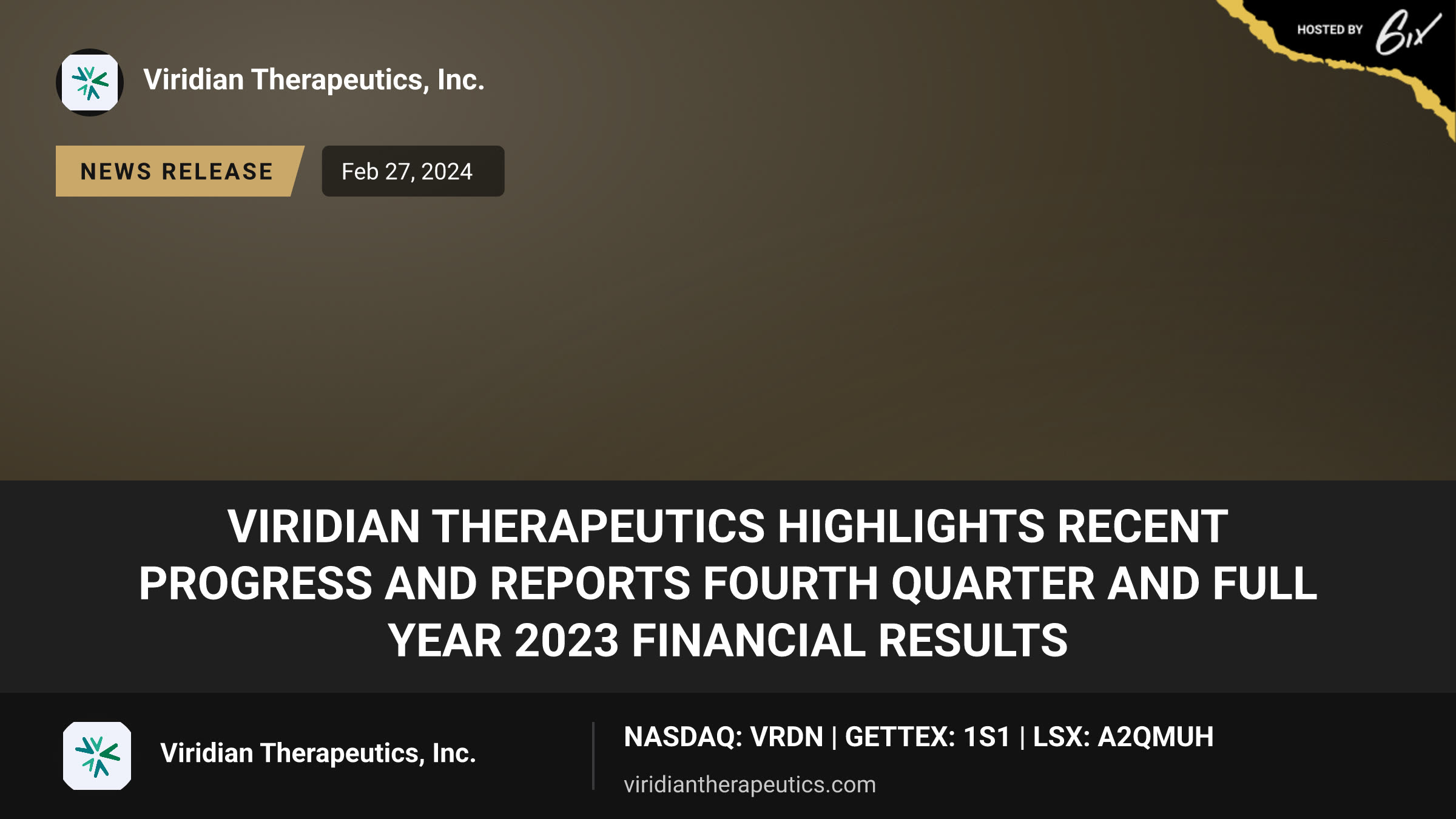 HOSTED BY 6ix

Viridian Therapeutics, Inc.

NEWS RELEASE

Feb 27, 2024

VIRIDIAN THERAPEUTICS HIGHLIGHTS RECENT PROGRESS AND REPORTS FOURTH QUARTER AND FULL YEAR 2023 FINANCIAL RESULTS

Viridian Therapeutics, Inc.

NASDAQ: VRDN | GETTEX: 1S1 | LSX: A2QMUH

viridiantherapeutics.com